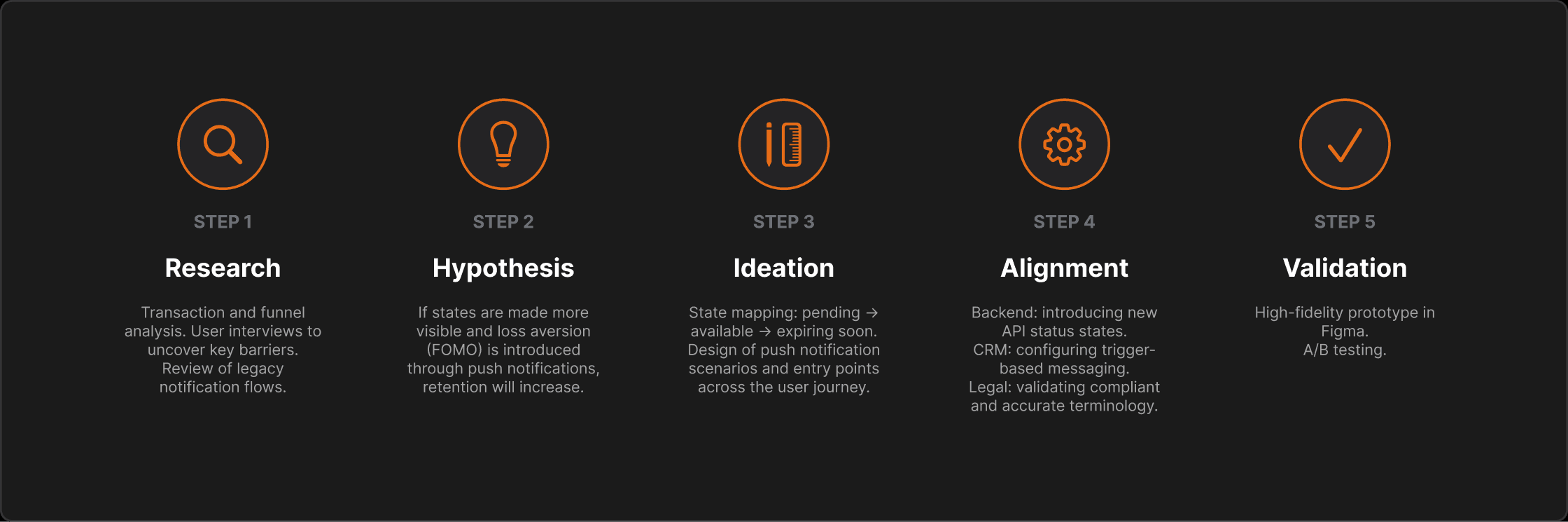 STEP 1

Research

Transaction and funnel analysis. User interviews to uncover key barriers. Review of legacy notification flows.

STEP 2

Hypothesis

If states are made more visible and loss aversion (FOMO) is introduced through push notifications, retention will increase.

STEP 3

Ideation

State mapping: pending → available → expiring soon. Design of push notification scenarios and entry points across the user journey.

STEP 4

Alignment

Backend: introducing new API status states.
CRM: configuring trigger-based messaging.
Legal: validating compliant and accurate terminology.

STEP 5

Validation

High-fidelity prototype in Figma.
A/B testing.